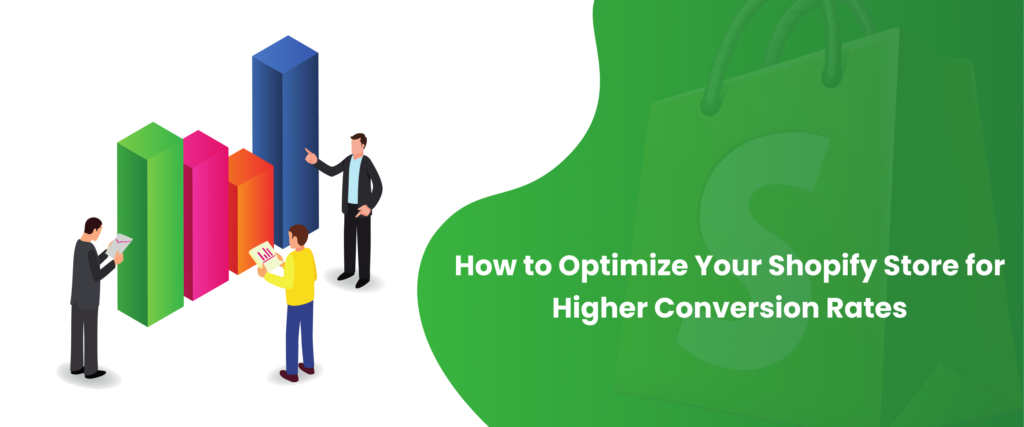 How to Optimize Your Shopify Store for Higher Conversion Rates